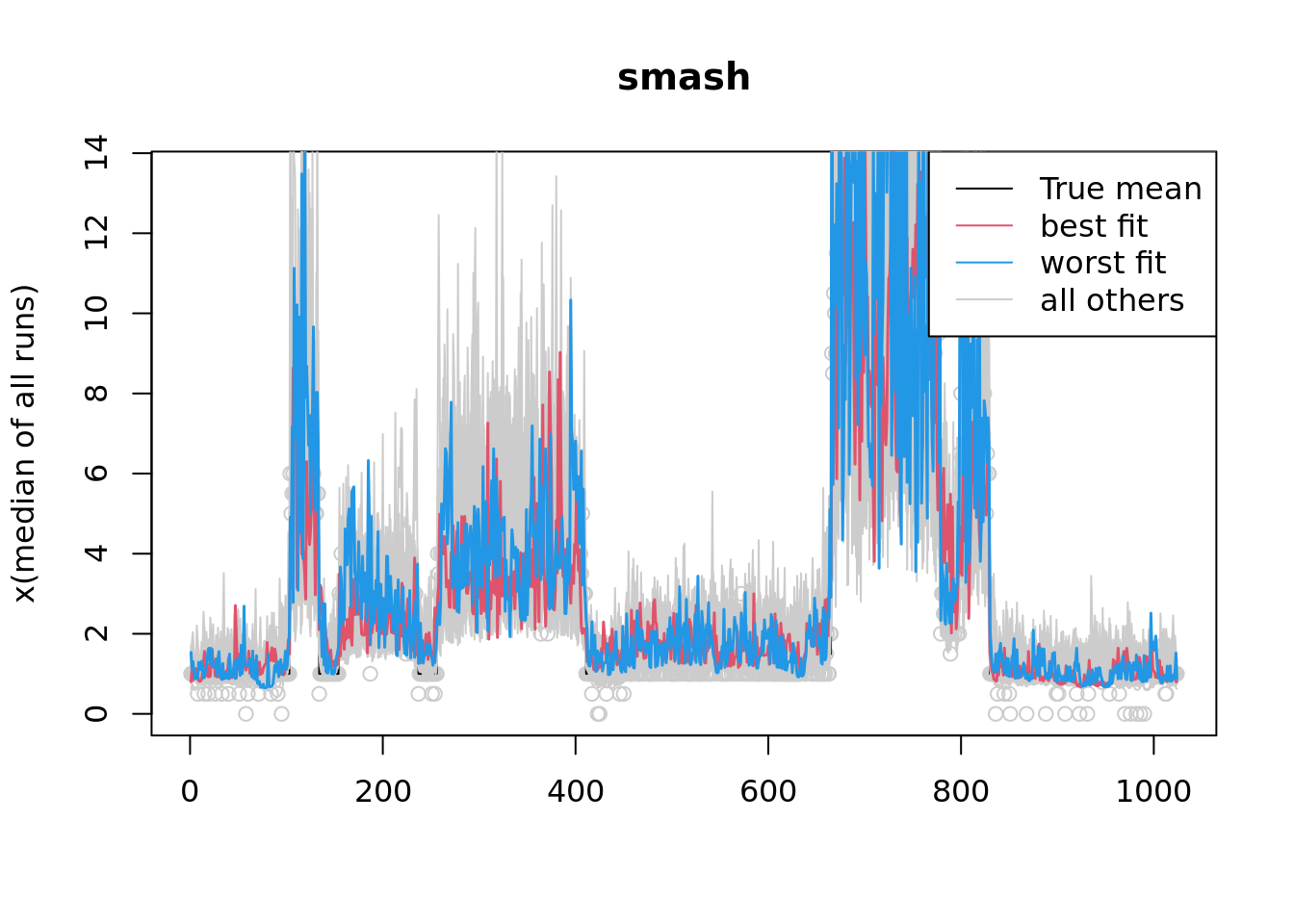 smash

True mean
best fit
worst fit
all others

x(median of all runs)

0
2
4
6
8
10
12
14

0
200
400
600
800
1000